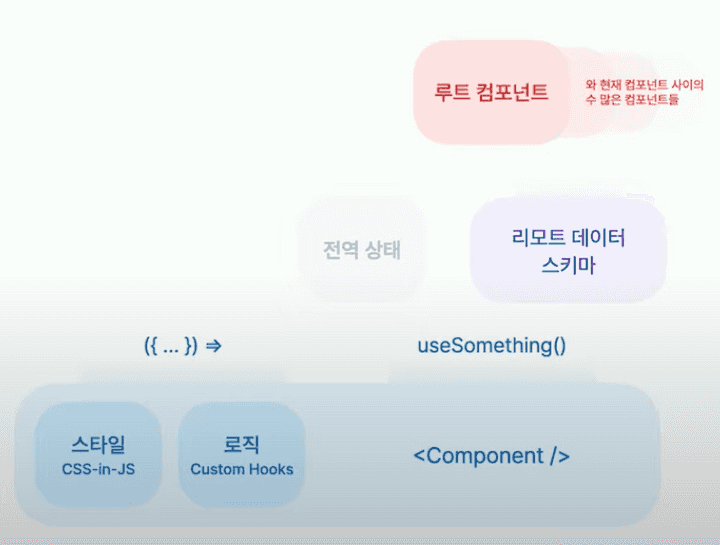 루트 컴포넌트

와 현재 컴포넌트 사이의 수 많은 컴포넌트들

전역 상태

리모트 데이터 스키마

({ ... }) ⇒

useSomething()

스타일
CSS-in-JS

로직
Custom Hooks

<Component />